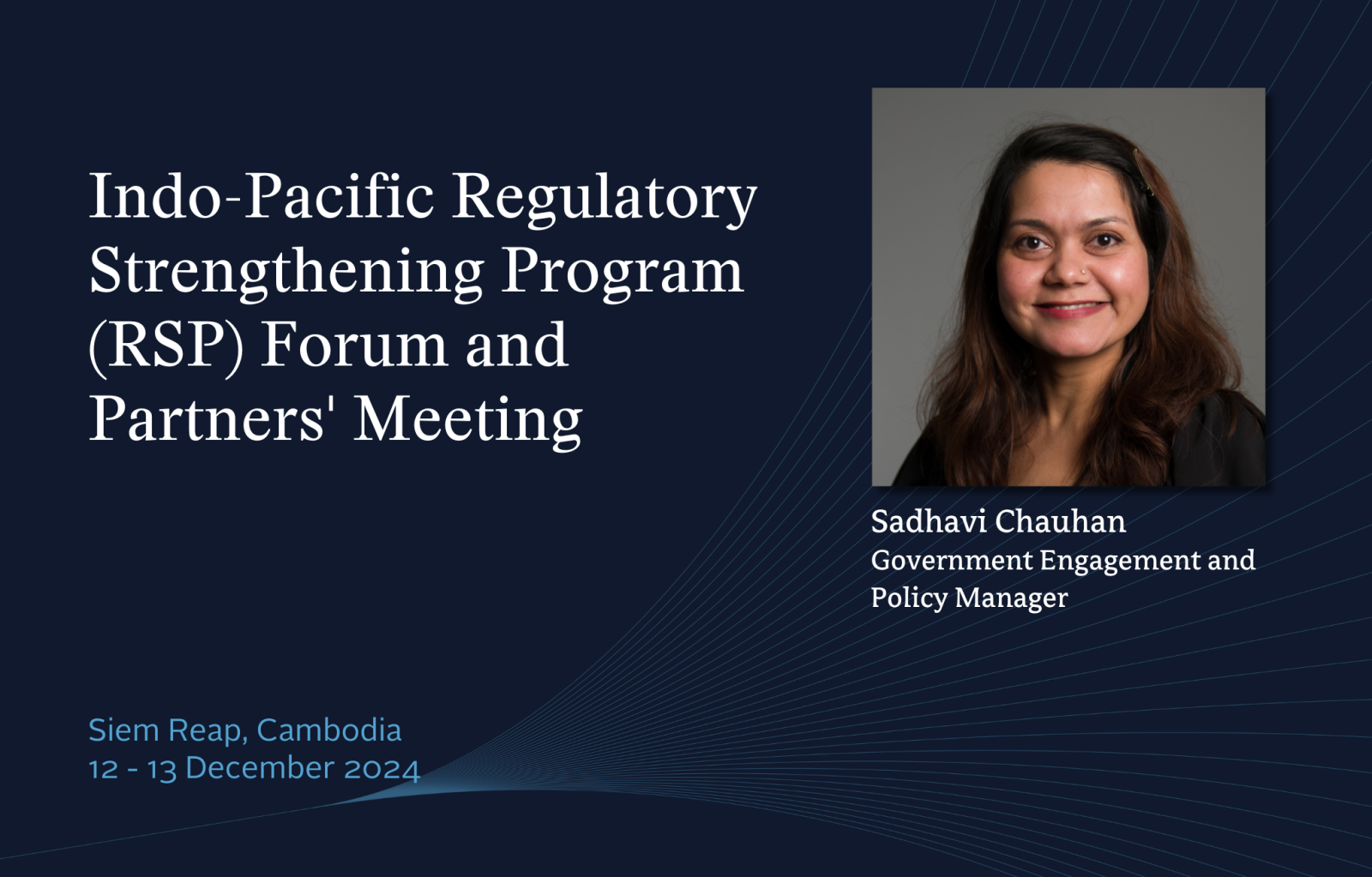 Indo-Pacific Regulatory Strengthening Program (RSP) Forum and Partners' Meeting

Sadhavi Chauhan
Government Engagement and Policy Manager

Siem Reap, Cambodia
12 - 13 December 2024